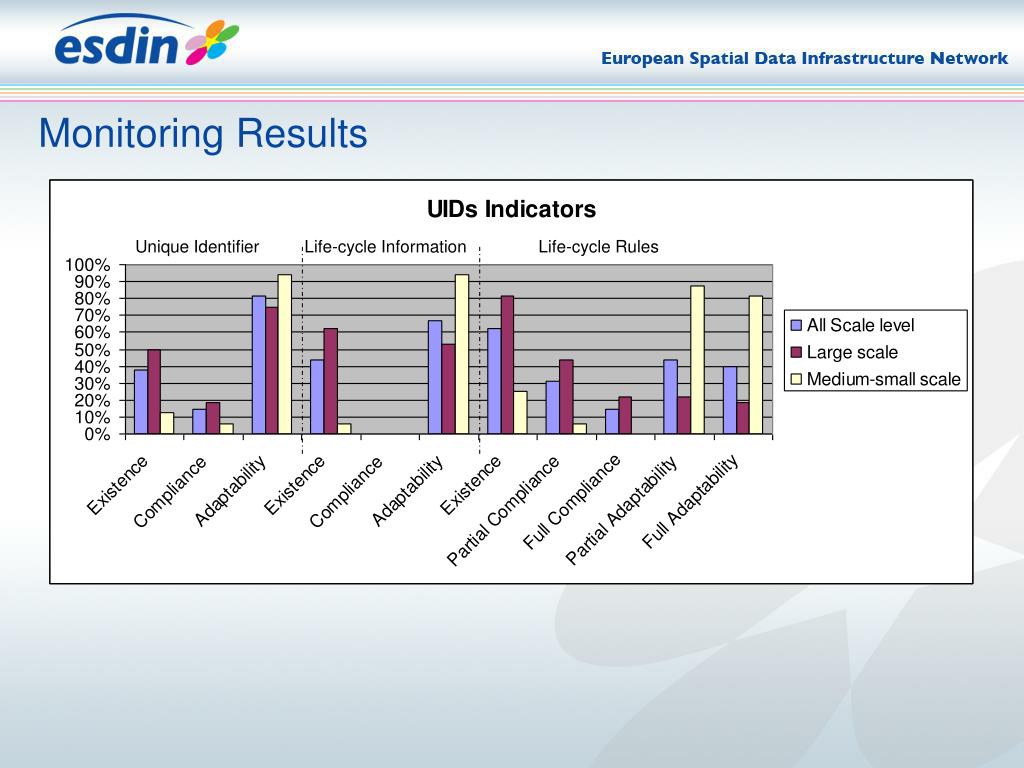 esdin

European Spatial Data Infrastructure Network

Monitoring Results

UIDs Indicators

Unique Identifier
Life-cycle Information
Life-cycle Rules

100%
90%
80%
70%
60%
50%
40%
30%
20%
10%
0%

Existence
Compliance
Adaptability
Existence
Compliance
Adaptability
Existence
Partial Compliance
Full Compliance
Partial Adaptability
Full Adaptability

All Scale level
Large scale
Medium-small scale